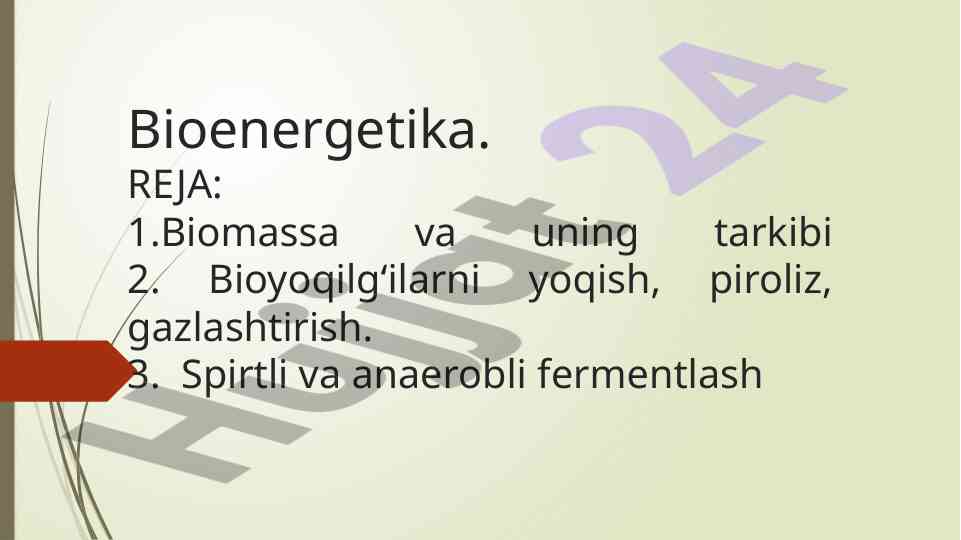 Bioenergetika.
REJA:
1.Biomassa va uning tarkibi
2. Bioyoqilg‘ilarni yoqish, piroliz, gazlashtirish.
3. Spirtli va anaerobli fermentlash

Hujjat 24